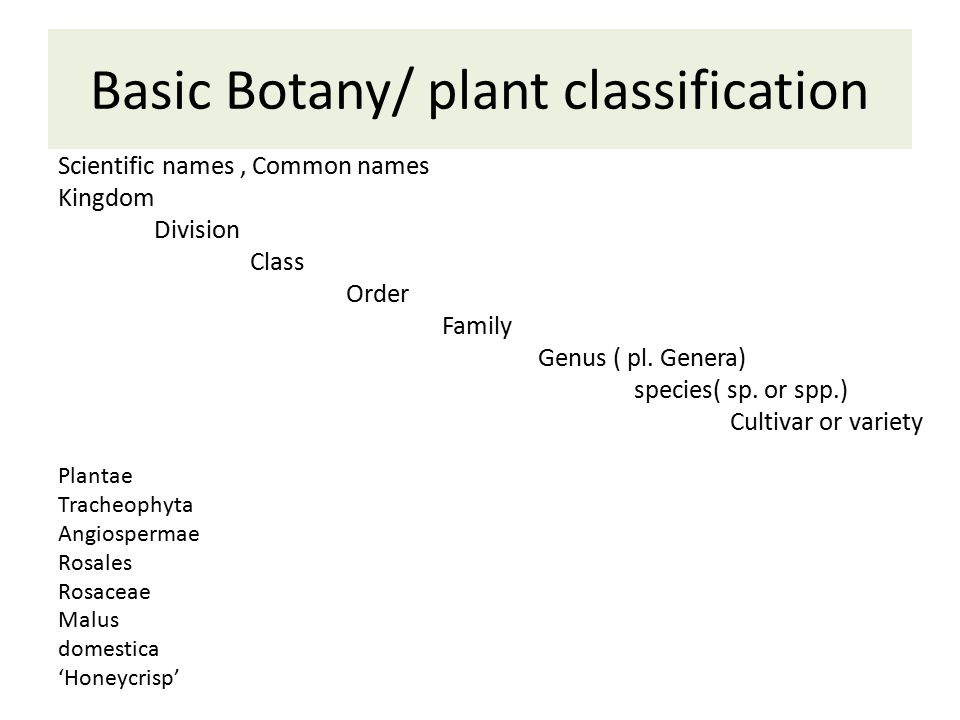 Basic Botany/ plant classification

Scientific names , Common names
Kingdom
Division
Class
Order
Family
Genus ( pl. Genera)
species( sp. or spp.)
Cultivar or variety

Plantae
Tracheophyta
Angiospermae
Rosales
Rosaceae
Malus
domestica
‘Honeycrisp’